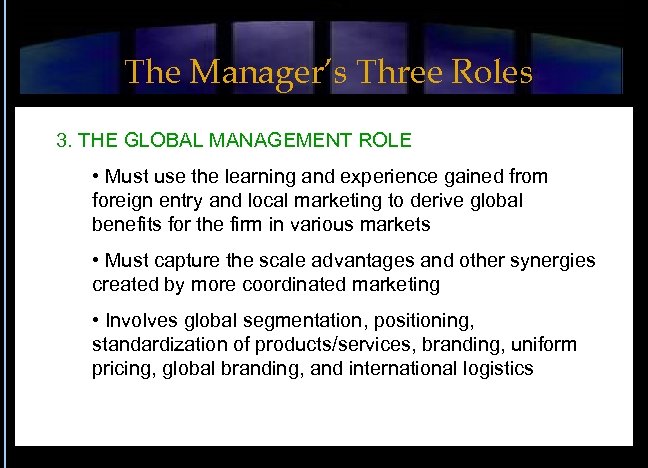 The Manager's Three Roles

3. THE GLOBAL MANAGEMENT ROLE

• Must use the learning and experience gained from foreign entry and local marketing to derive global benefits for the firm in various markets

• Must capture the scale advantages and other synergies created by more coordinated marketing

• Involves global segmentation, positioning, standardization of products/services, branding, uniform pricing, global branding, and international logistics